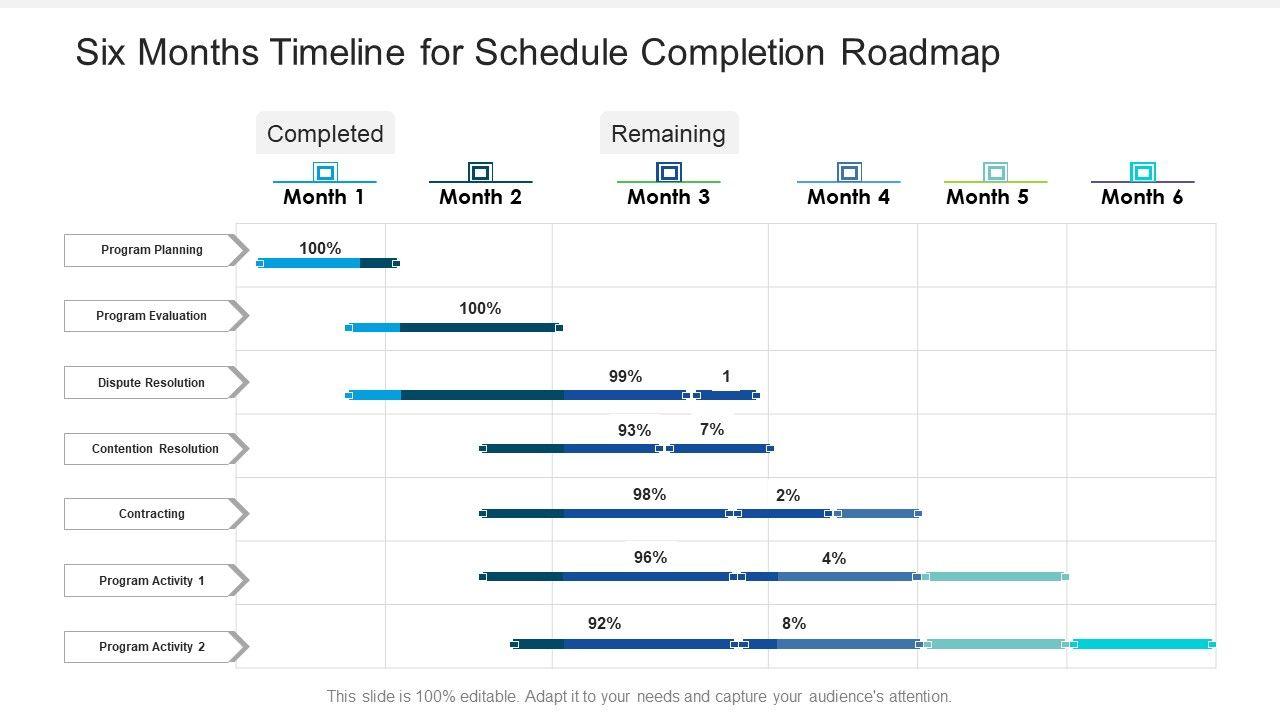 Six Months Timeline for Schedule Completion Roadmap

Completed

Remaining

Month 1

Month 2

Month 3

Month 4

Month 5

Month 6

Program Planning

100%

Program Evaluation

100%

Dispute Resolution

99%

1

Contention Resolution

93%

7%

Contracting

98%

2%

Program Activity 1

96%

4%

Program Activity 2

92%

8%

This slide is 100% editable. Adapt it to your needs and capture your audience's attention.